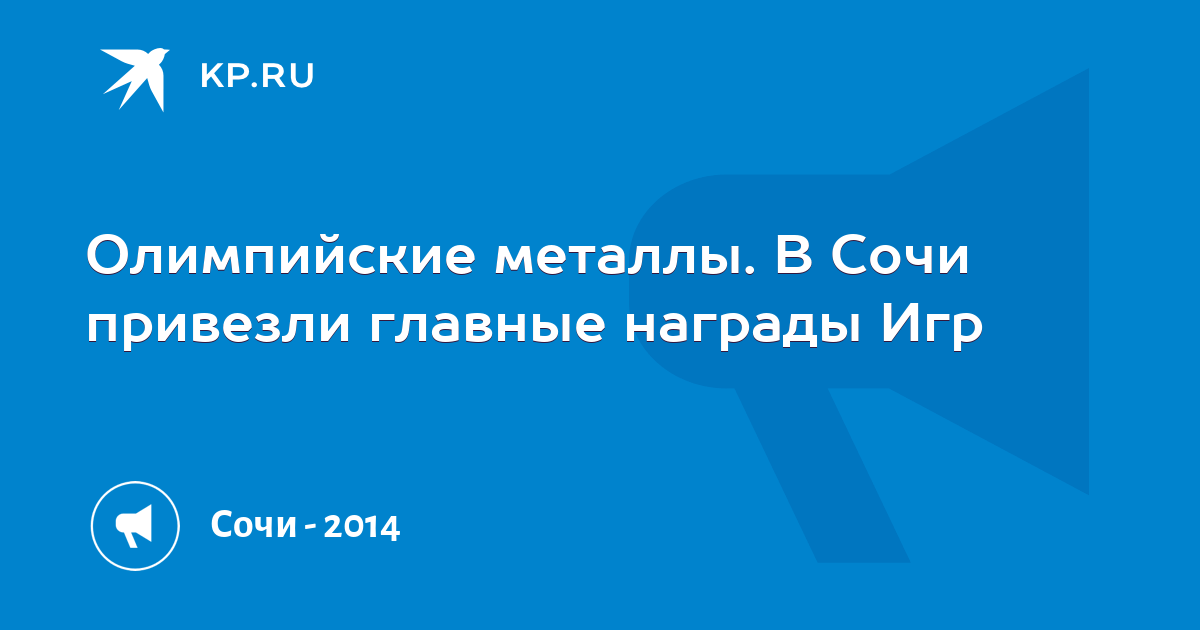 KP.RU

Олимпийские металлы. В Сочи привезли главные награды Игр

Сочи - 2014